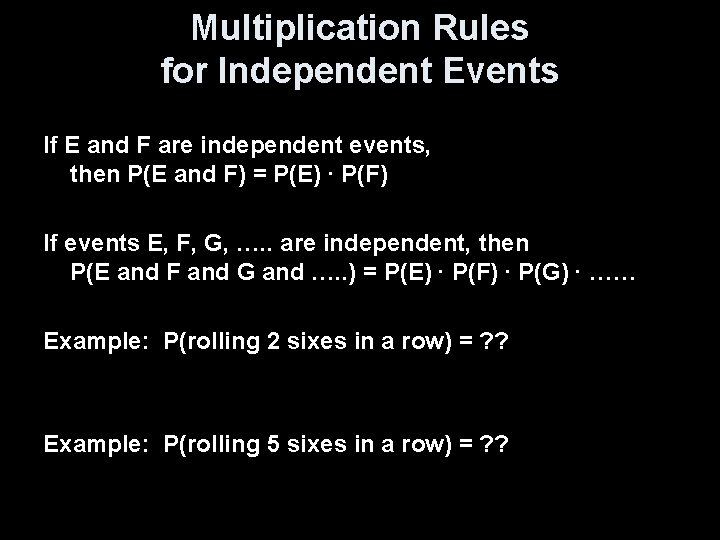 Multiplication Rules
for Independent Events

If E and F are independent events,
then P(E and F) = P(E) · P(F)

If events E, F, G, ….. are independent, then
P(E and F and G and …..) = P(E) · P(F) · P(G) · ……

Example: P(rolling 2 sixes in a row) = ??

Example: P(rolling 5 sixes in a row) = ??